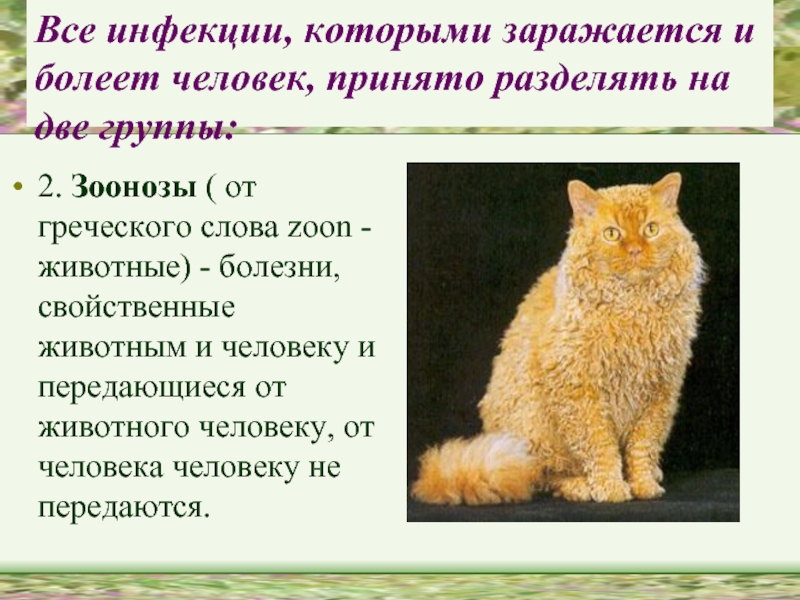 Все инфекции, которыми заражается и болеет человек, принято разделять на две группы:

• 2. Зоонозы ( от греческого слова zoon - животные) - болезни, свойственные животным и человеку и передающиеся от животного человеку, от человека человеку не передаются.